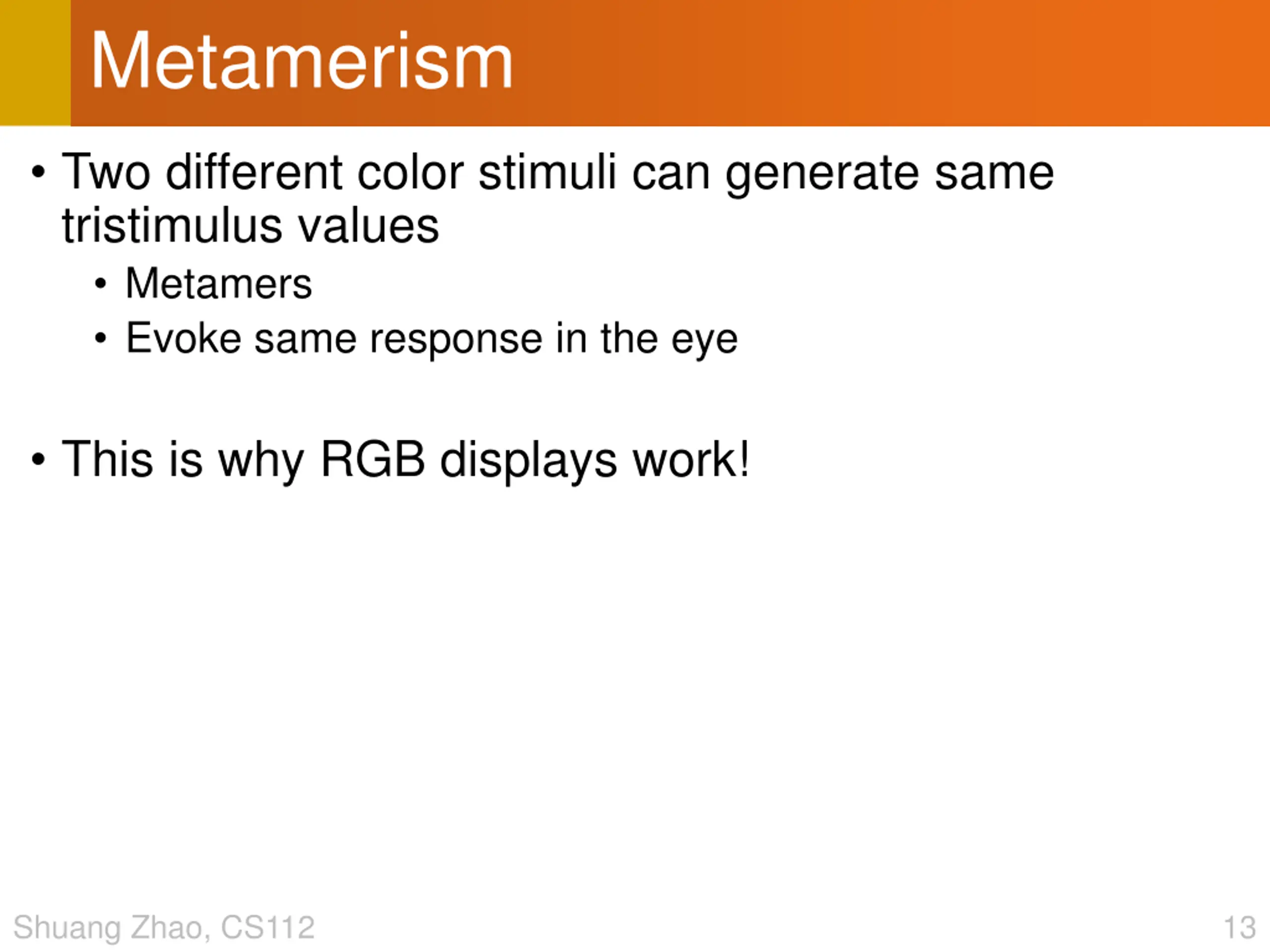 Metamerism

• Two different color stimuli can generate same tristimulus values
  • Metamers
  • Evoke same response in the eye

• This is why RGB displays work!

Shuang Zhao, CS112

13